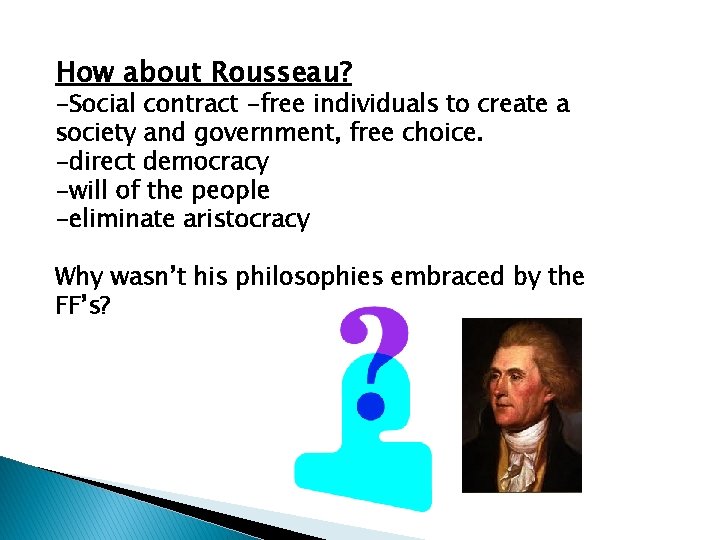 How about Rousseau?
-Social contract -free individuals to create a society and government, free choice.
-direct democracy
-will of the people
-eliminate aristocracy

Why wasn't his philosophies embraced by the FF's?

?